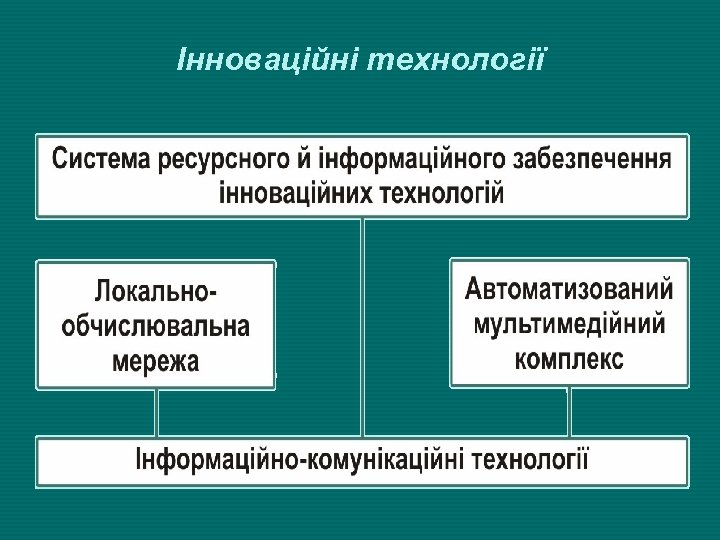 Інноваційні технології

Система ресурсного й інформаційного забезпечення інноваційних технологій

Локально-обчислювальна мережа

Автоматизований мультимедійний комплекс

Інформаційно-комунікаційні технології